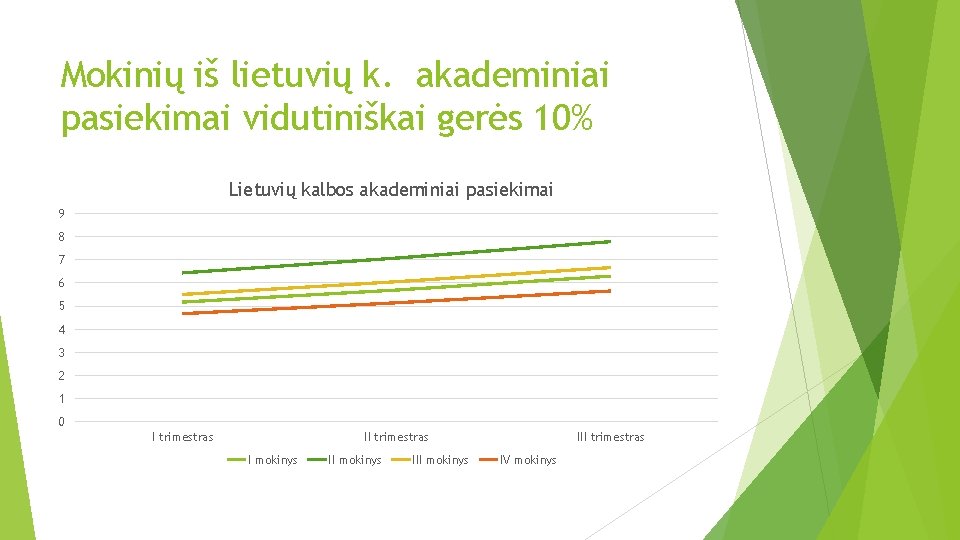 Mokinių iš lietuvių k. akademiniai pasiekimai vidutiniškai gerės 10%

Lietuvių kalbos akademiniai pasiekimai

9
8
7
6
5
4
3
2
1
0

I trimestras
II trimestras
III trimestras

I mokinys
II mokinys
III mokinys
IV mokinys